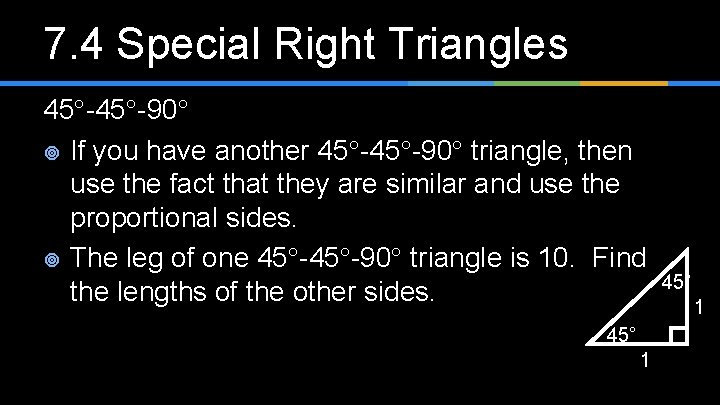 7.4 Special Right Triangles

45°-45°-90°

If you have another 45°-45°-90° triangle, then use the fact that they are similar and use the proportional sides.

The leg of one 45°-45°-90° triangle is 10. Find the lengths of the other sides.

45°
1
45°
1